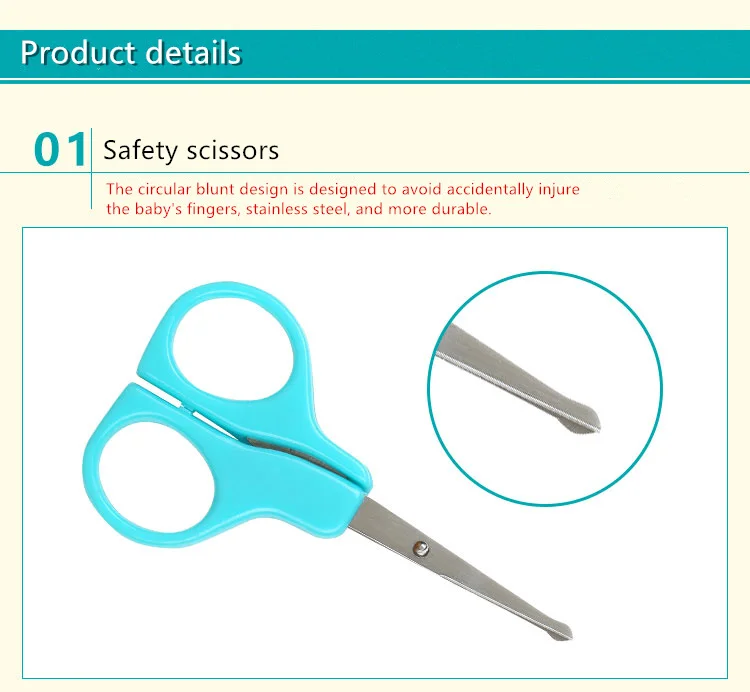 Product details

01 Safety scissors

The circular blunt design is designed to avoid accidentally injure the baby's fingers, stainless steel, and more durable.